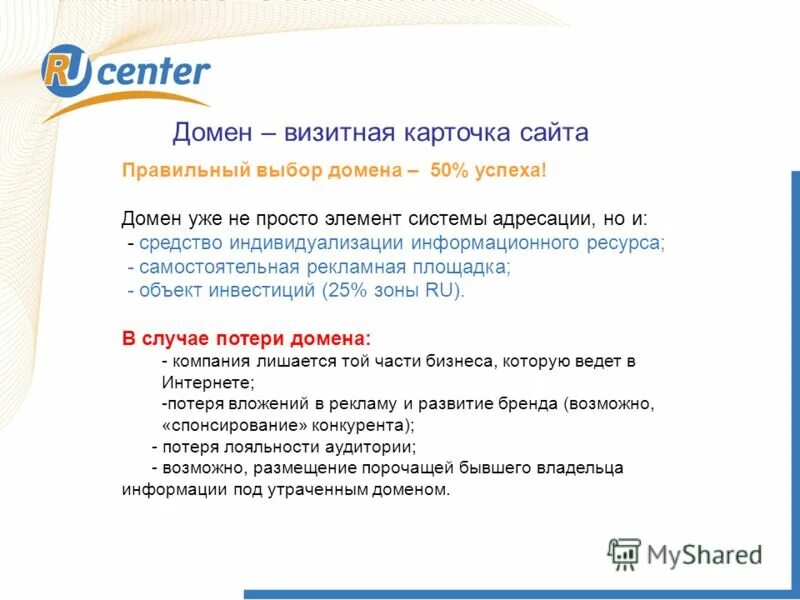 RU center

Домен – визитная карточка сайта

Правильный выбор домена – 50% успеха!

Домен уже не просто элемент системы адресации, но и:
- средство индивидуализации информационного ресурса;
- самостоятельная рекламная площадка;
- объект инвестиций (25% зоны RU).

В случае потери домена:
- компания лишается той части бизнеса, которую ведет в Интернете;
-потеря вложений в рекламу и развитие бренда (возможно, «спонсирование» конкурента);
- потеря лояльности аудитории;
- возможно, размещение порочащей бывшего владельца информации под утраченным доменом.

MyShared